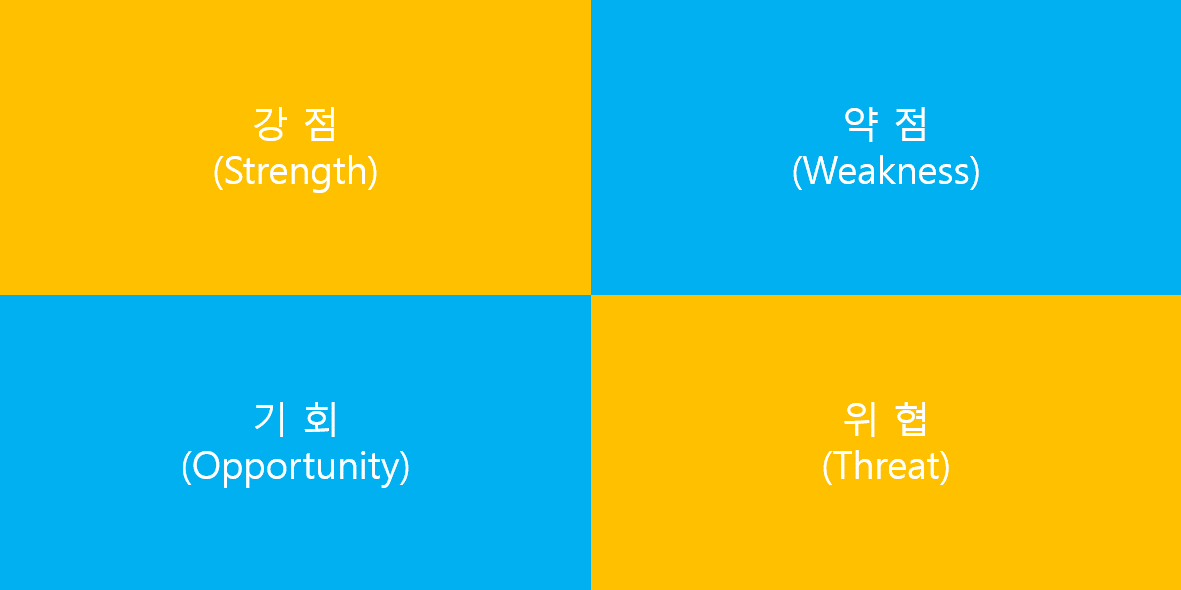 강 점
(Strength)

약 점
(Weakness)

기 회
(Opportunity)

위 협
(Threat)